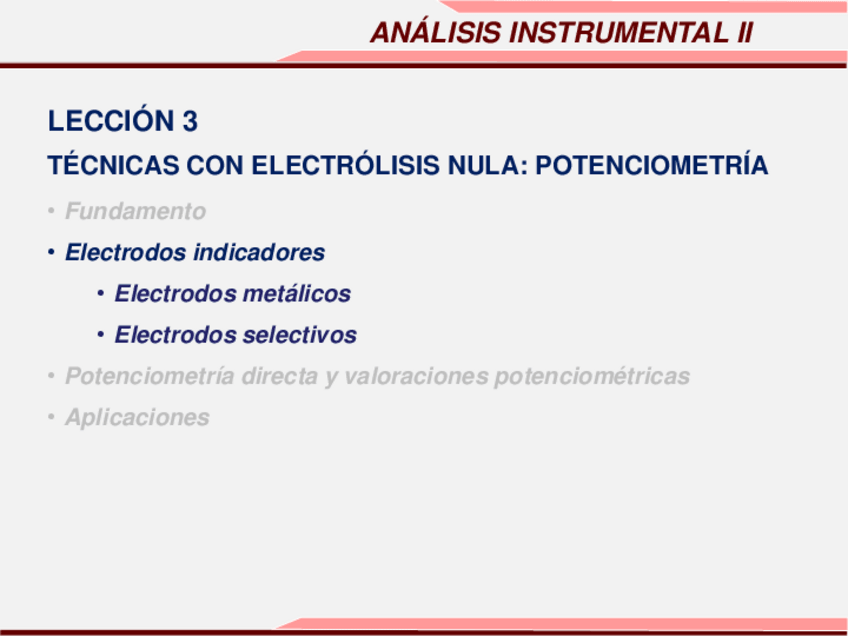 ANÁLISIS INSTRUMENTAL II

LECCIÓN 3

TÉCNICAS CON ELECTRÓLISIS NULA: POTENCIOMETRÍA

• Fundamento

• Electrodos indicadores

• Electrodos metálicos

• Electrodos selectivos

• Potenciometría directa y valoraciones potenciométricas

• Aplicaciones